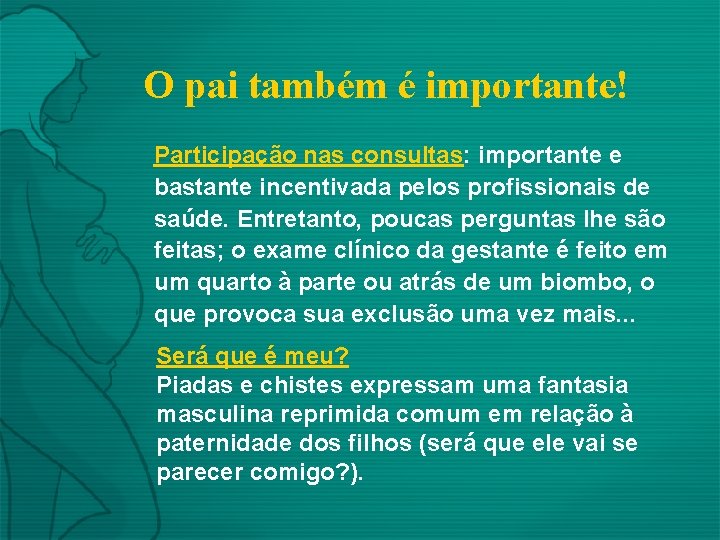 O pai também é importante!

Participação nas consultas: importante e bastante incentivada pelos profissionais de saúde. Entretanto, poucas perguntas lhe são feitas; o exame clínico da gestante é feito em um quarto à parte ou atrás de um biombo, o que provoca sua exclusão uma vez mais...

Será que é meu?
Piadas e chistes expressam uma fantasia masculina reprimida comum em relação à paternidade dos filhos (será que ele vai se parecer comigo?).